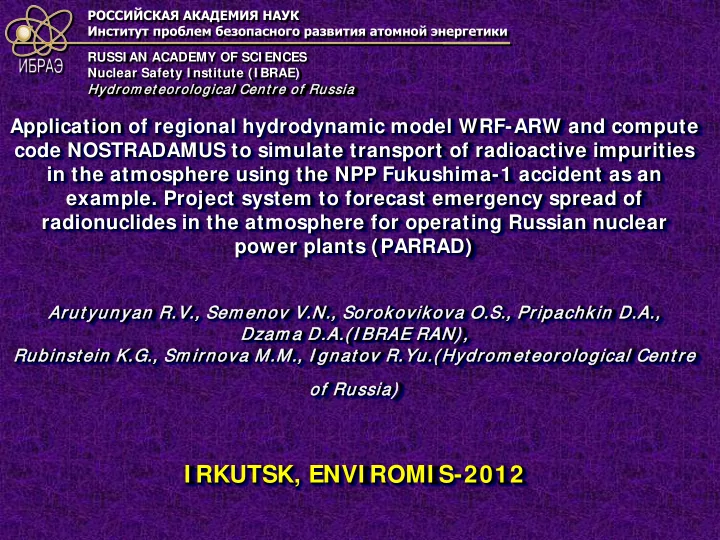 ИБРАЭ

РОССИЙСКАЯ АКАДЕМИЯ НАУК
Институт проблем безопасного развития атомной энергетики

RUSSIAN ACADEMY OF SCIENCES
Nuclear Safety Institute (IBRAE)
Hydrometeorological Centre of Russia

Application of regional hydrodynamic model WRF-ARW and compute code NOSTRADAMUS to simulate transport of radioactive impurities in the atmosphere using the NPP Fukushima-1 accident as an example. Project system to forecast emergency spread of radionuclides in the atmosphere for operating Russian nuclear power plants (PARRAD)

Arutyunyan R.V., Semenov V.N., Sorokovikova O.S., Pripachkin D.A., Dzama D.A.(IBRAE RAN),
Rubinstein K.G., Smirnova M.M., Ignatov R.Yu.(Hydrometeorological Centre of Russia)

IRKUTSK, ENVIROMIS-2012